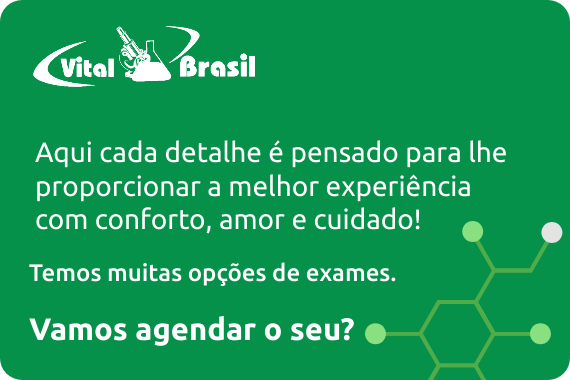 Vital Brasil

Aqui cada detalhe é pensado para lhe proporcionar a melhor experiência com conforto, amor e cuidado!

Temos muitas opções de exames.

Vamos agendar o seu?